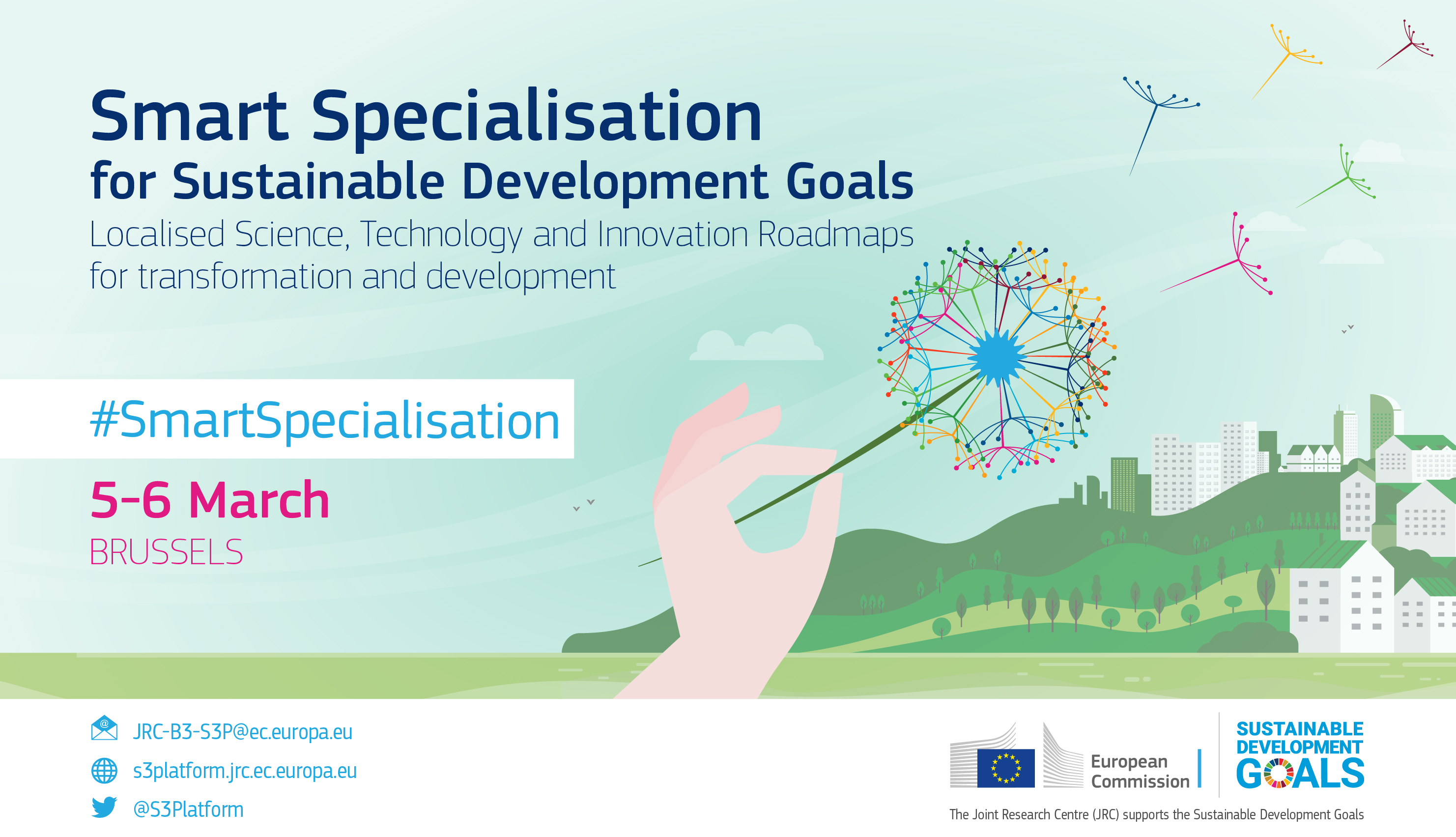 Smart Specialisation
for Sustainable Development Goals
Localised Science, Technology and Innovation Roadmaps for transformation and development

#SmartSpecialisation

5-6 March
BRUSSELS

JRC-B3-S3P@ec.europa.eu
s3platform.jrc.ec.europa.eu
@S3Platform

European Commission

SUSTAINABLE DEVELOPMENT GOALS

The Joint Research Centre (JRC) supports the Sustainable Development Goals